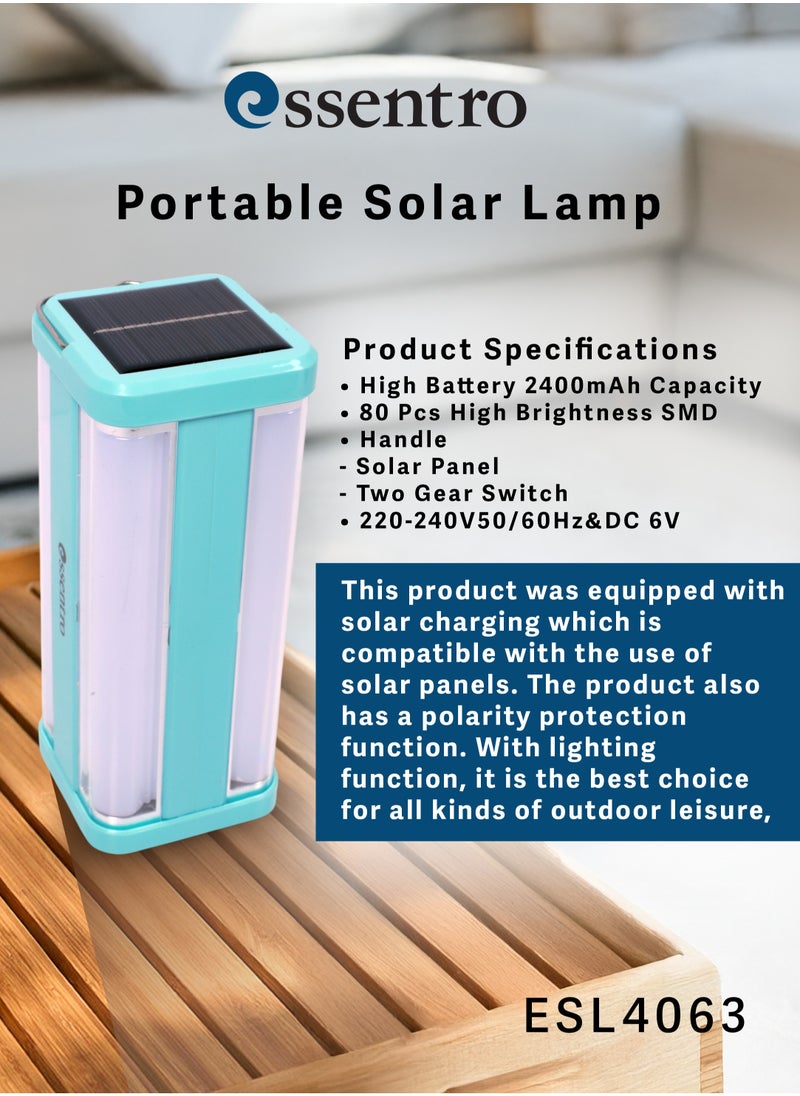 essentro

Portable Solar Lamp

essentro

Product Specifications
• High Battery 2400mAh Capacity
• 80 Pcs High Brightness SMD
• Handle
- Solar Panel
- Two Gear Switch
• 220-240V50/60Hz&DC 6V

This product was equipped with solar charging which is compatible with the use of solar panels. The product also has a polarity protection function. With lighting function, it is the best choice for all kinds of outdoor leisure,

ESL4063